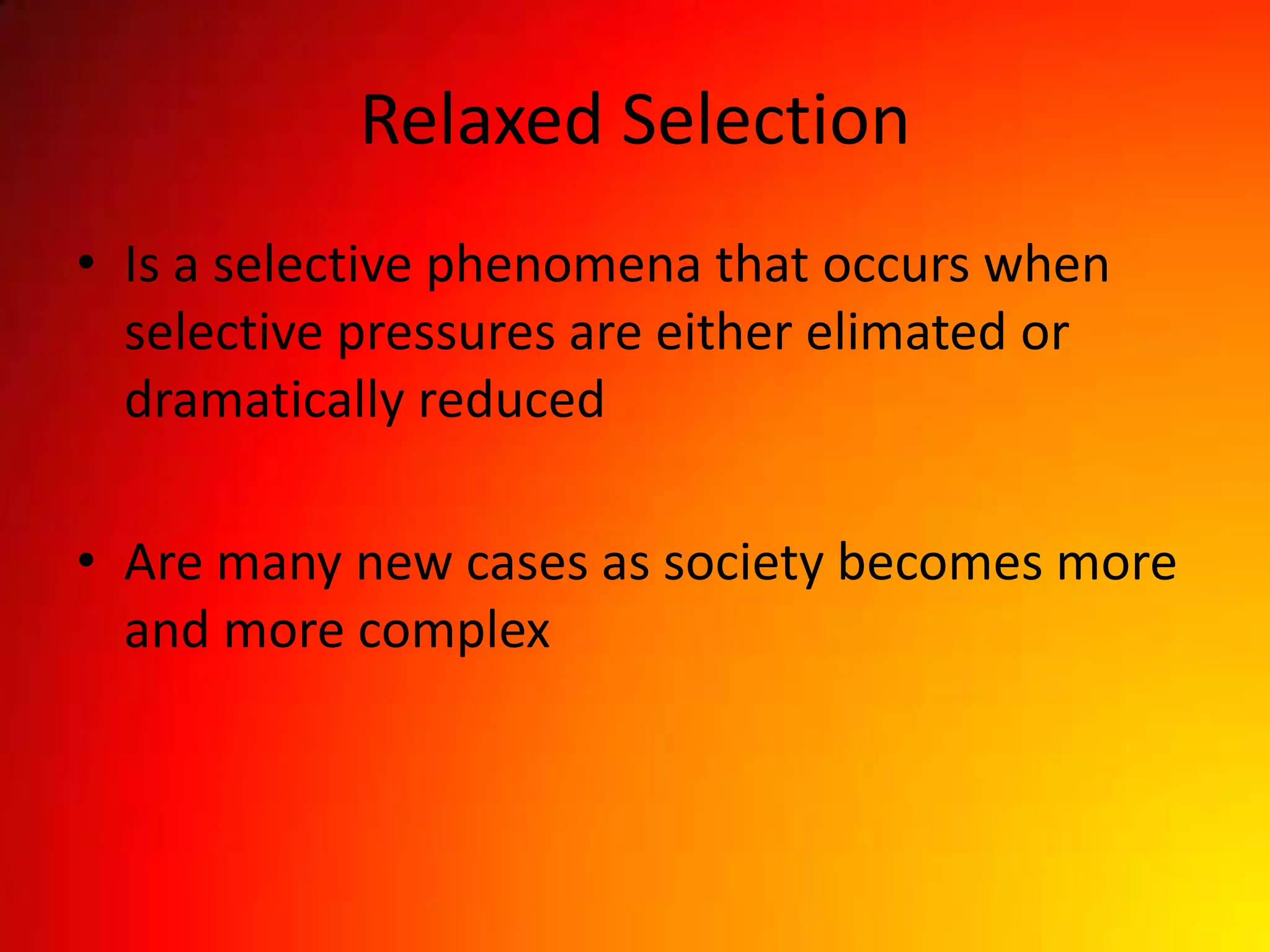 Relaxed Selection

• Is a selective phenomena that occurs when selective pressures are either elimated or dramatically reduced

• Are many new cases as society becomes more and more complex